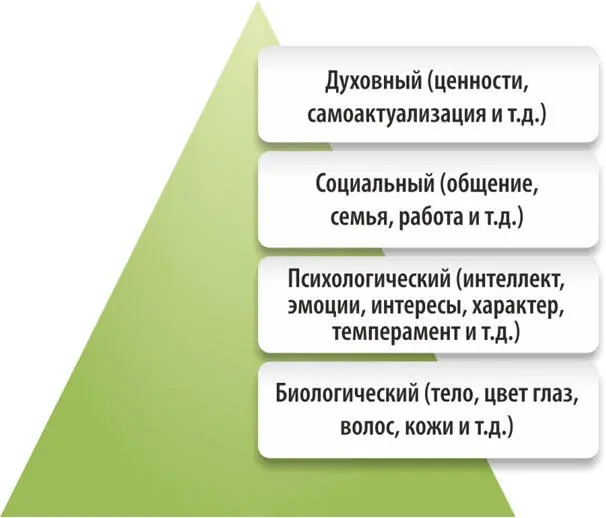 Духовный (ценности, самоактуализация и т.д.)

Социальный (общение, семья, работа и т.д.)

Психологический (интеллект, эмоции, интересы, характер, темперамент и т.д.)

Биологический (тело, цвет глаз, волос, кожи и т.д.)